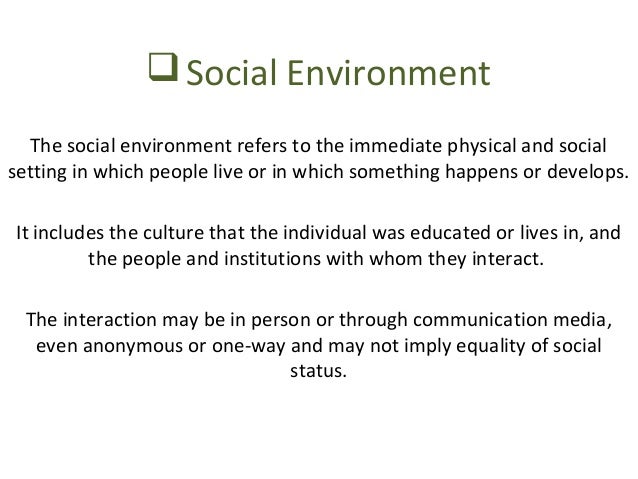 ❑ Social Environment

The social environment refers to the immediate physical and social setting in which people live or in which something happens or develops.

It includes the culture that the individual was educated or lives in, and the people and institutions with whom they interact.

The interaction may be in person or through communication media, even anonymous or one-way and may not imply equality of social status.